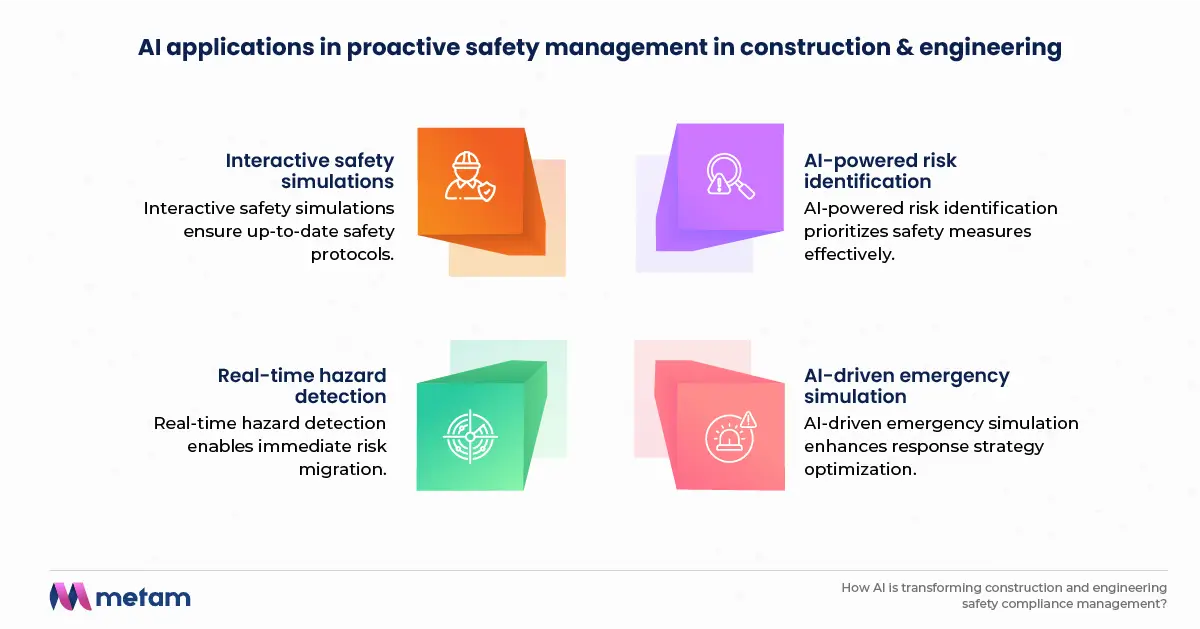 AI applications in proactive safety management in construction & engineering

Interactive safety simulations
Interactive safety simulations ensure up-to-date safety protocols.

AI-powered risk identification
AI-powered risk identification prioritizes safety measures effectively.

Real-time hazard detection
Real-time hazard detection enables immediate risk migration.

AI-driven emergency simulation
AI-driven emergency simulation enhances response strategy optimization.

metam

How AI is transforming construction and engineering safety compliance management?